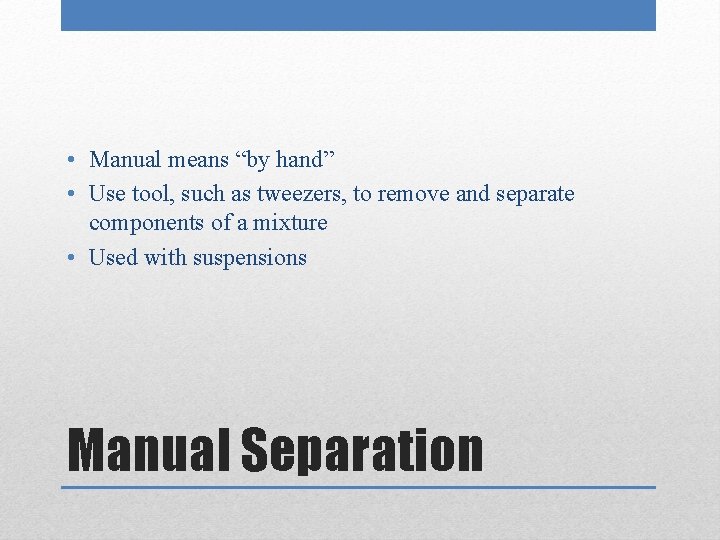 • Manual means “by hand”
• Use tool, such as tweezers, to remove and separate components of a mixture
• Used with suspensions

Manual Separation